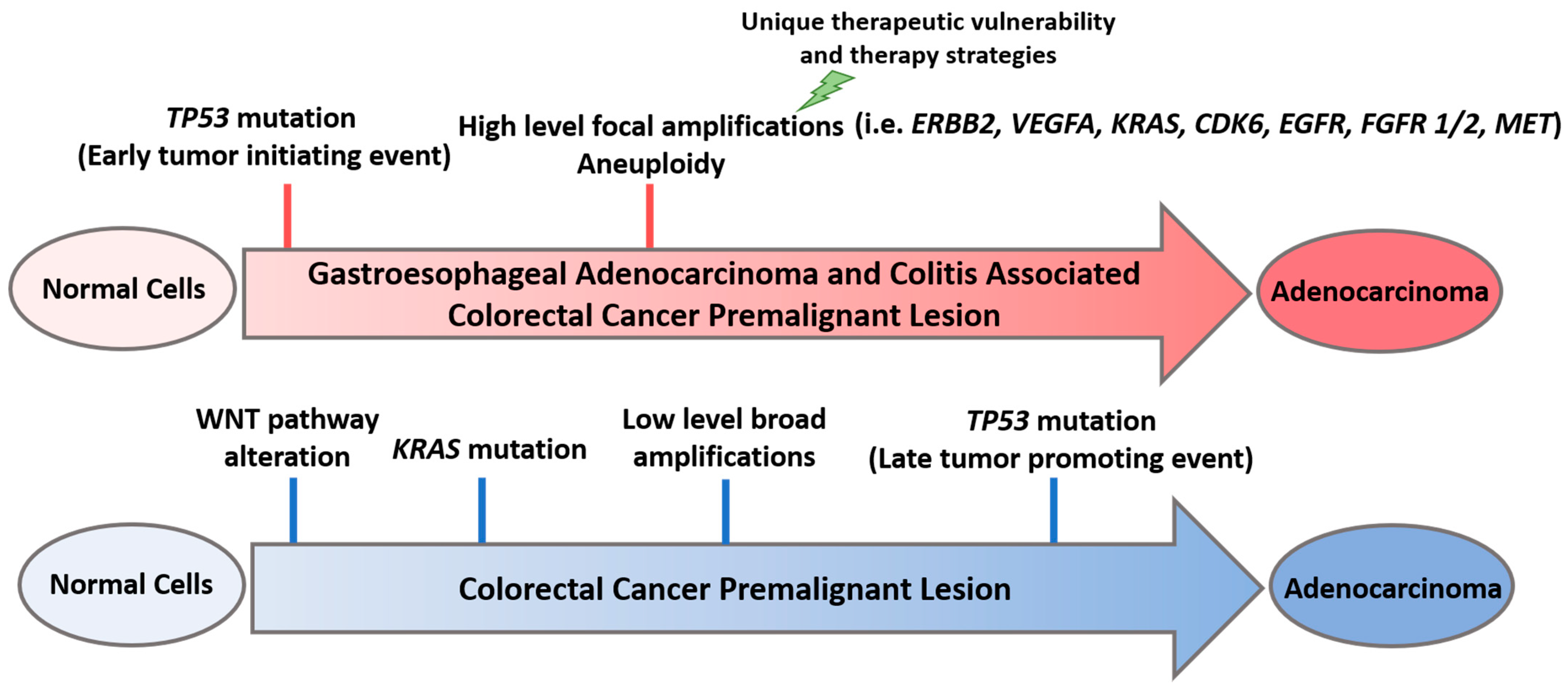 Unique therapeutic vulnerability and therapy strategies

TP53 mutation
(Early tumor initiating event)

High level focal amplifications (i.e. ERBB2, VEGFA, KRAS, CDK6, EGFR, FGFR 1/2, MET)
Aneuploidy

Normal Cells

Gastroesophageal Adenocarcinoma and Colitis Associated Colorectal Cancer Premalignant Lesion

Adenocarcinoma

WNT pathway alteration

KRAS mutation

Low level broad amplifications

TP53 mutation
(Late tumor promoting event)

Normal Cells

Colorectal Cancer Premalignant Lesion

Adenocarcinoma